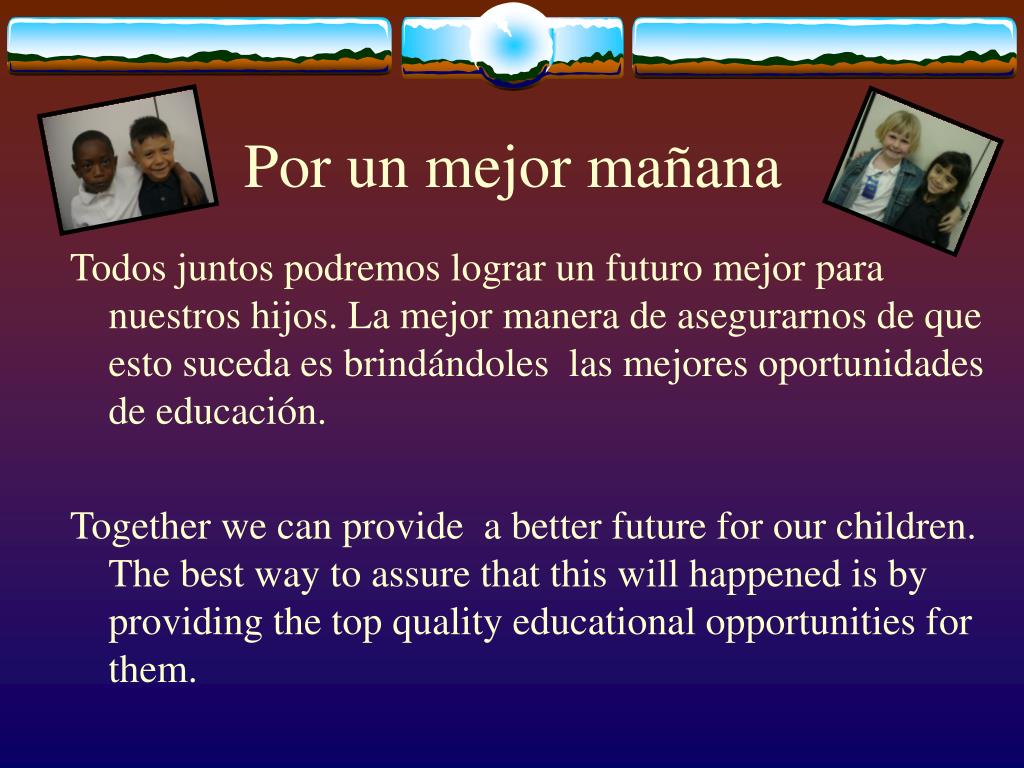 Por un mejor mañana

Todos juntos podremos lograr un futuro mejor para nuestros hijos. La mejor manera de asegurarnos de que esto suceda es brindándoles las mejores oportunidades de educación.

Together we can provide a better future for our children. The best way to assure that this will happened is by providing the top quality educational opportunities for them.